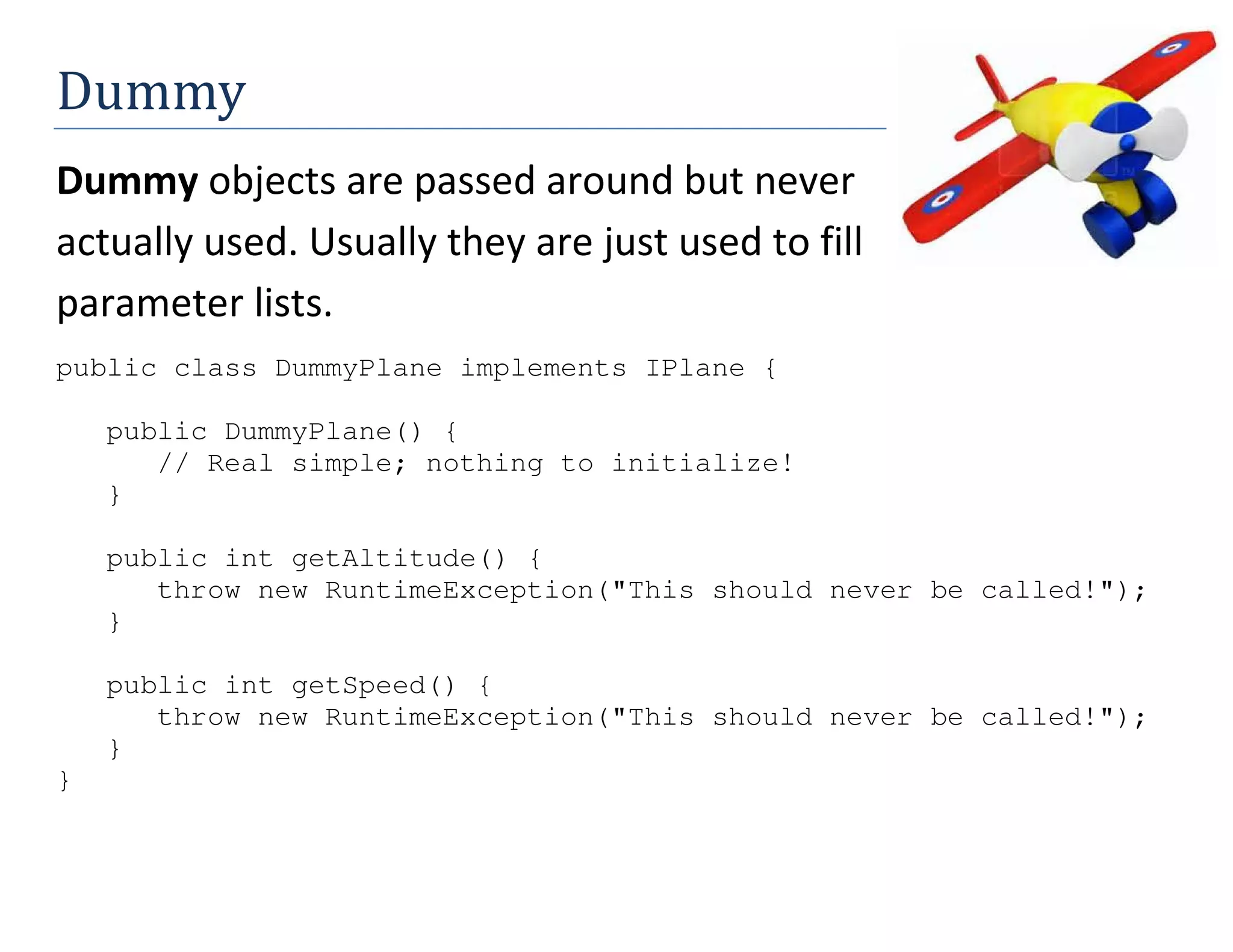 Dummy

Dummy objects are passed around but never actually used. Usually they are just used to fill parameter lists.

public class DummyPlane implements IPlane {

    public DummyPlane() {
        // Real simple; nothing to initialize!
    }

    public int getAltitude() {
        throw new RuntimeException("This should never be called!");
    }

    public int getSpeed() {
        throw new RuntimeException("This should never be called!");
    }
}